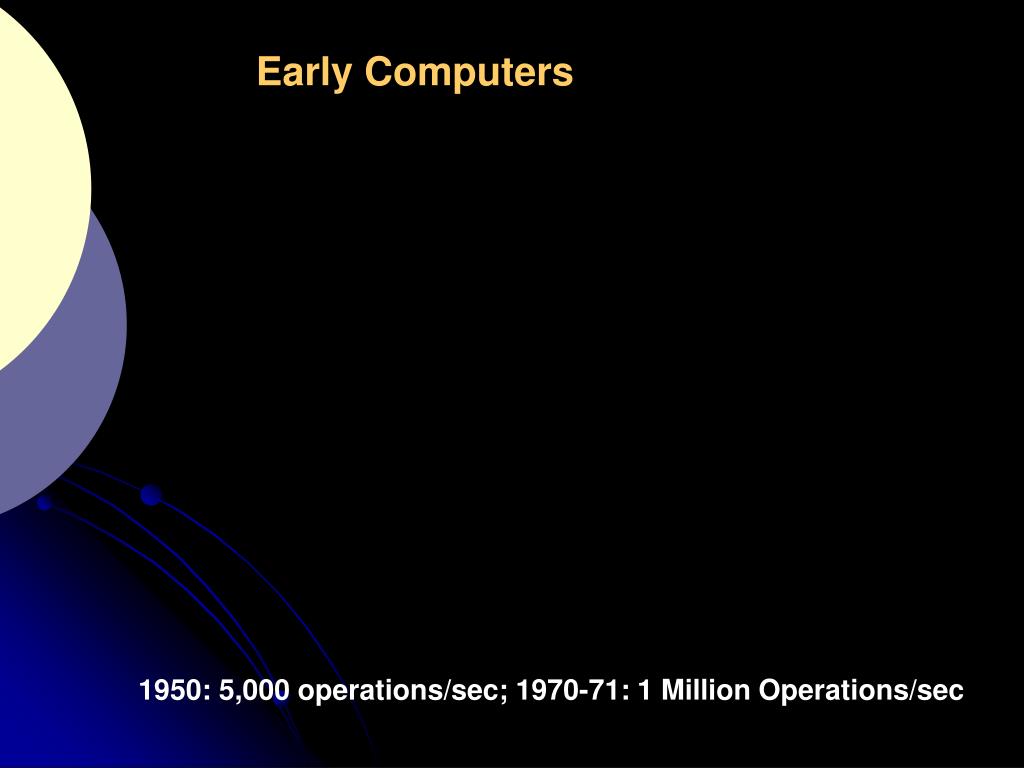 Early Computers

1950: 5,000 operations/sec; 1970-71: 1 Million Operations/sec